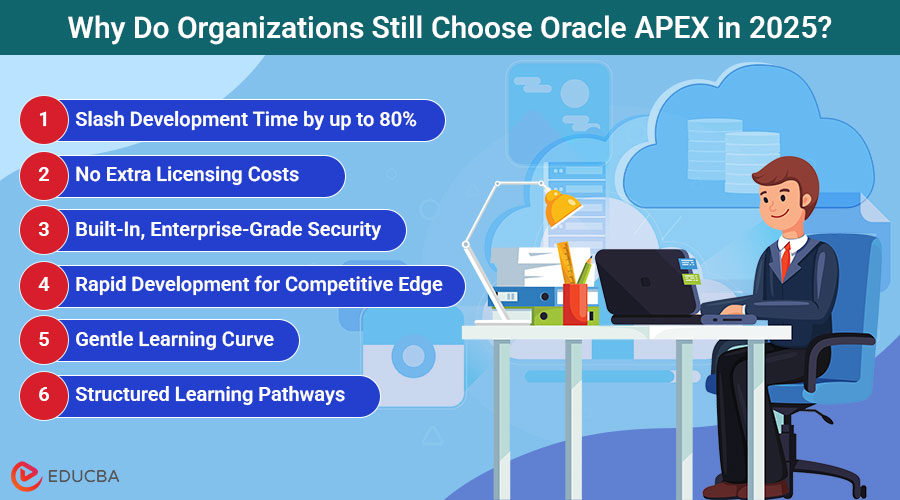 Why Do Organizations Still Choose Oracle APEX in 2025?

1 Slash Development Time by up to 80%

2 No Extra Licensing Costs

3 Built-In, Enterprise-Grade Security

4 Rapid Development for Competitive Edge

5 Gentle Learning Curve

6 Structured Learning Pathways

EDUCBA